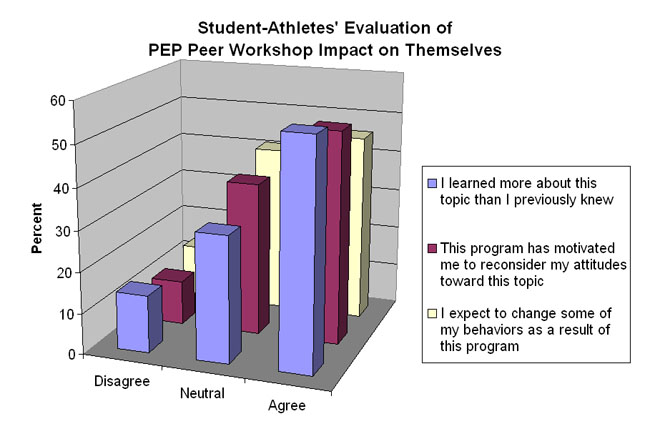 Student-Athletes' Evaluation of
PEP Peer Workshop Impact on Themselves

Percent

60
50
40
30
20
10
0

Disagree
Neutral
Agree

I learned more about this topic than I previously knew

This program has motivated me to reconsider my attitudes toward this topic

I expect to change some of my behaviors as a result of this program